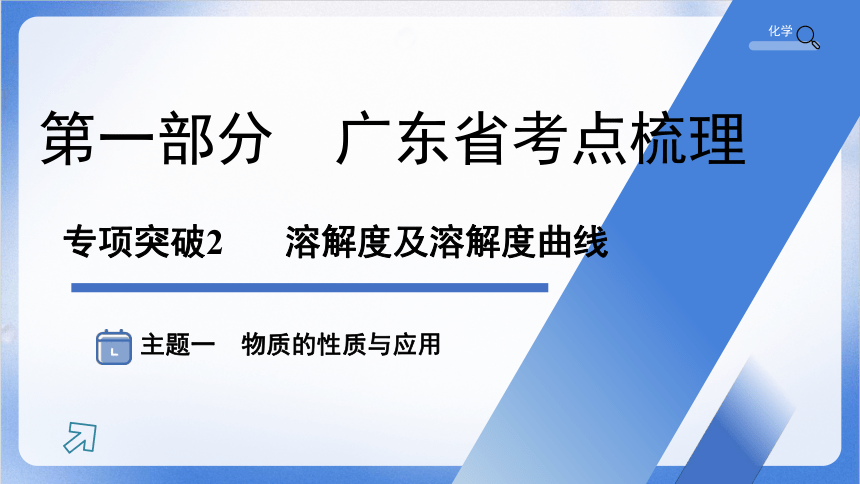 化学

第一部分　广东省考点梳理

专项突破2　　溶解度及溶解度曲线

主题一　物质的性质与应用